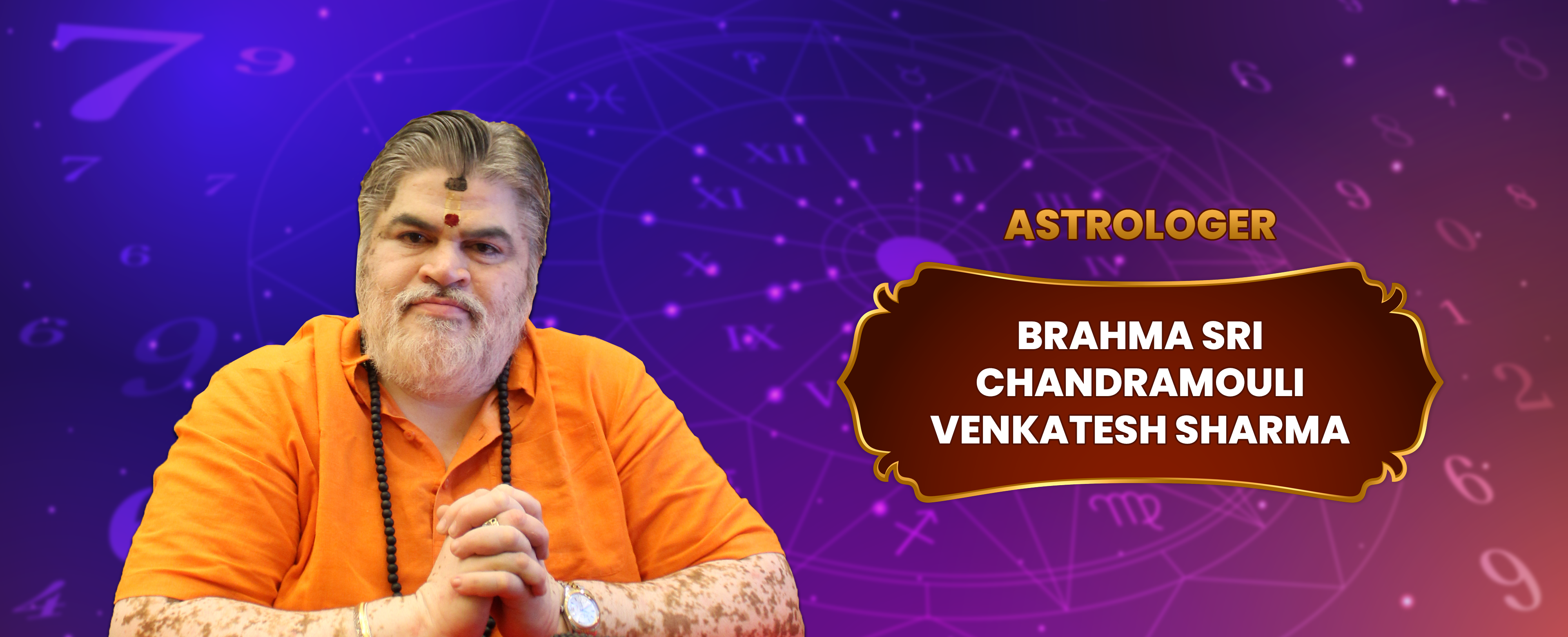 ASTROLOGER

BRAHMA SRI CHANDRAMOULI VENKATESH SHARMA